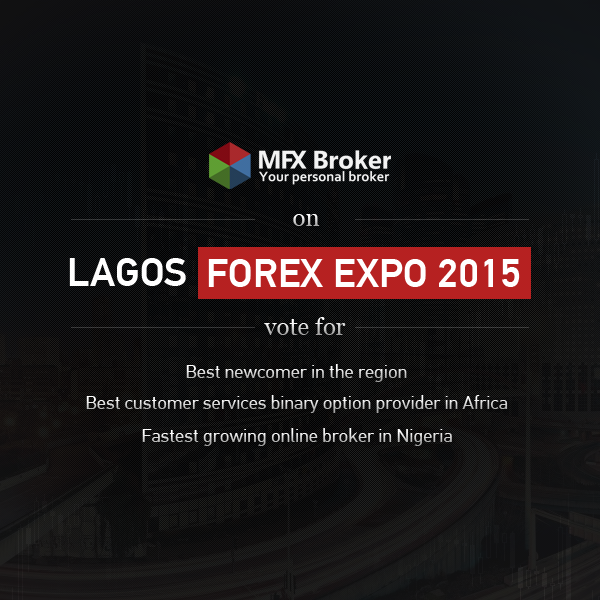 MFX Broker
Your personal broker

on

LAGOS FOREX EXPO 2015

vote for

Best newcomer in the region

Best customer services binary option provider in Africa

Fastest growing online broker in Nigeria